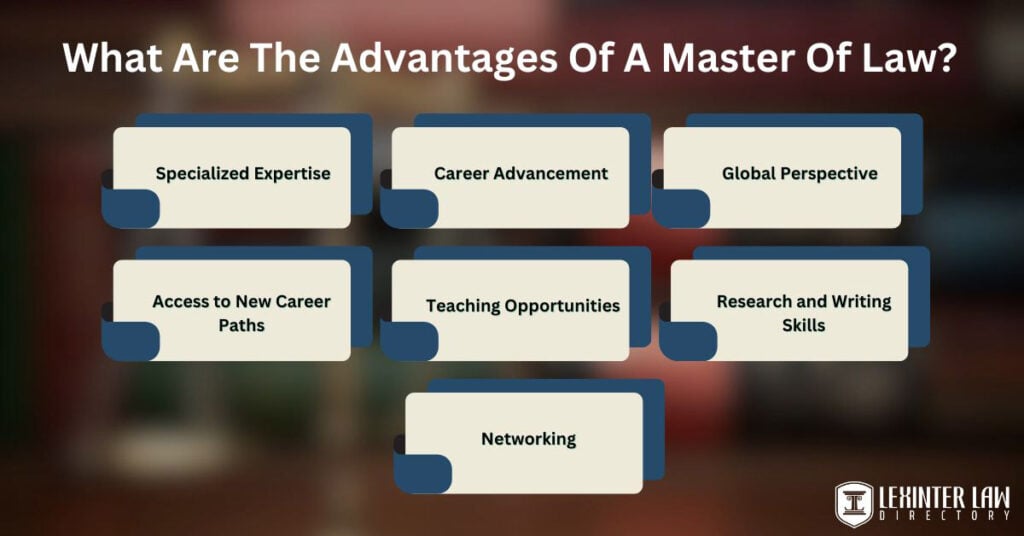 What Are The Advantages Of A Master Of Law?

Specialized Expertise

Career Advancement

Global Perspective

Access to New Career Paths

Teaching Opportunities

Research and Writing Skills

Networking

LEXINTER LAW DIRECTORY